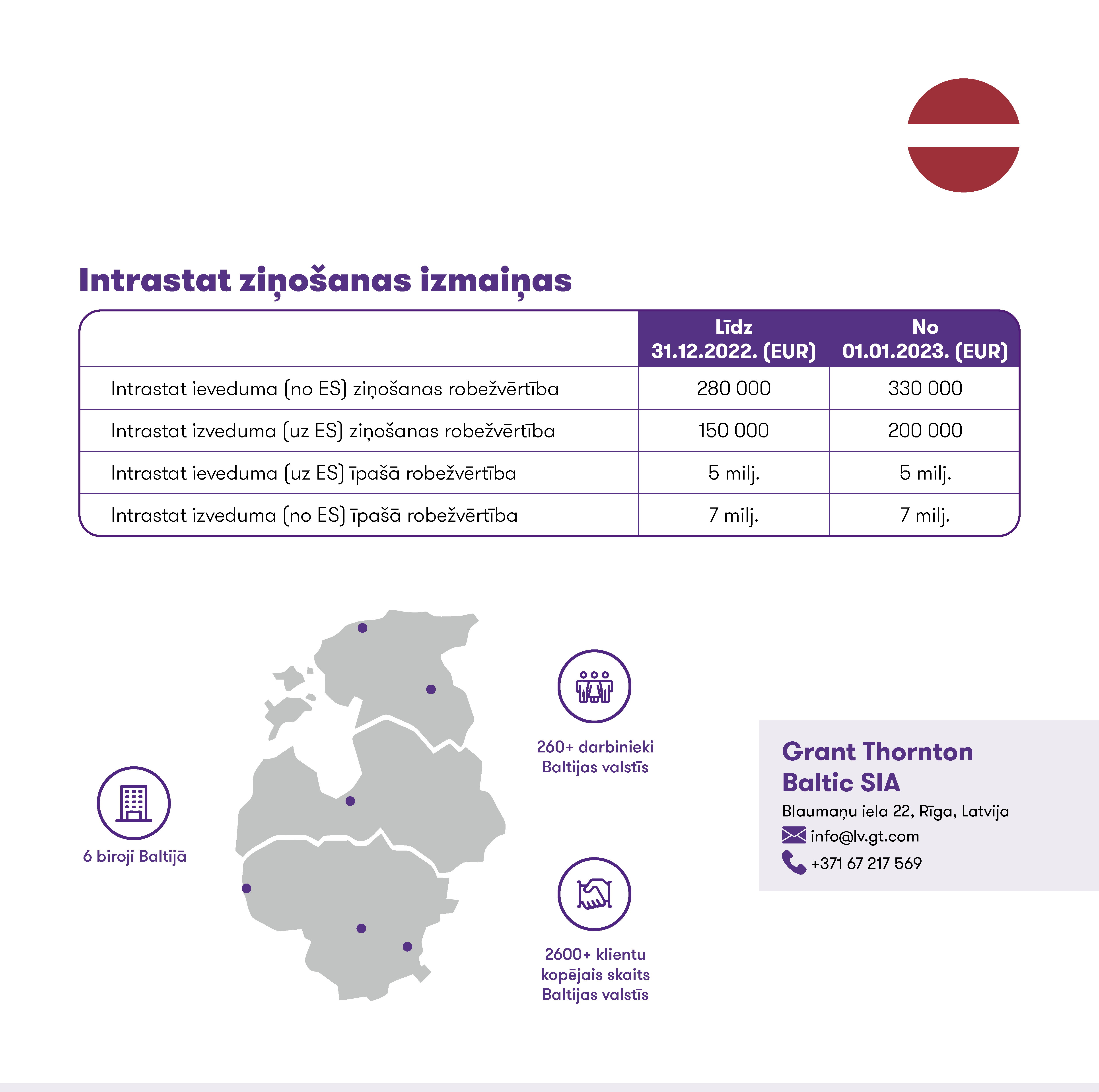 Intrastat ziņošanas izmaiņas

| | Līdz 31.12.2022. (EUR) | No 01.01.2023. (EUR) |
|---|---|---|
| Intrastat ieveduma (no ES) ziņošanas robežvērtība | 280 000 | 330 000 |
| Intrastat izveduma (uz ES) ziņošanas robežvērtība | 150 000 | 200 000 |
| Intrastat ieveduma (uz ES) īpašā robežvērtība | 5 milj. | 5 milj. |
| Intrastat izveduma (no ES) īpašā robežvērtība | 7 milj. | 7 milj. |

6 biroji Baltijā

260+ darbinieki Baltijas valstīs

2600+ klientu kopējais skaits Baltijas valstīs

Grant Thornton Baltic SIA
Blaumaņu iela 22, Rīga, Latvija
info@lv.gt.com
+371 67 217 569